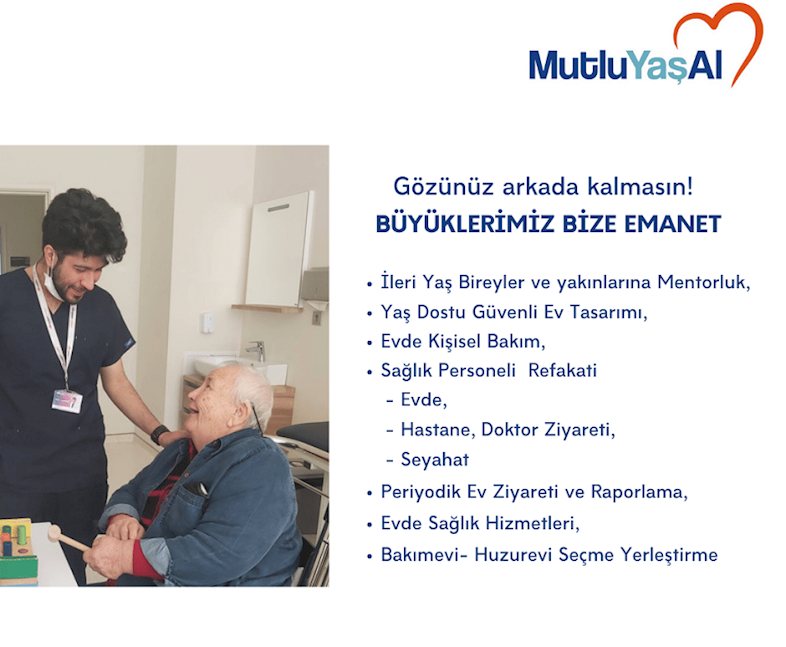 MutluYaşAl

Gözünüz arkada kalmasın!
BÜYÜKLERİMİZ BİZE EMANET

• İleri Yaş Bireyler ve yakınlarına Mentorluk,
• Yaş Dostu Güvenli Ev Tasarımı,
• Evde Kişisel Bakım,
• Sağlık Personeli Refakati
- Evde,
- Hastane, Doktor Ziyareti,
- Seyahat
• Periyodik Ev Ziyareti ve Raporlama,
• Evde Sağlık Hizmetleri,
• Bakımevi- Huzurevi Seçme Yerleştirme